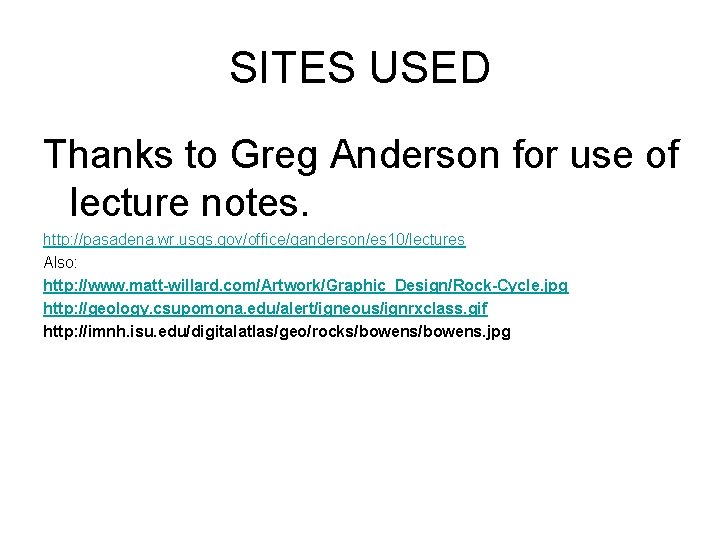 SITES USED

Thanks to Greg Anderson for use of lecture notes.

http://pasadena.wr.usgs.gov/office/ganderson/es10/lectures

Also:

http://www.matt-willard.com/Artwork/Graphic_Design/Rock-Cycle.jpg

http://geology.csupomona.edu/alert/igneous/ignrxclass.gif

http://imnh.isu.edu/digitalatlas/geo/rocks/bowens/bowens.jpg